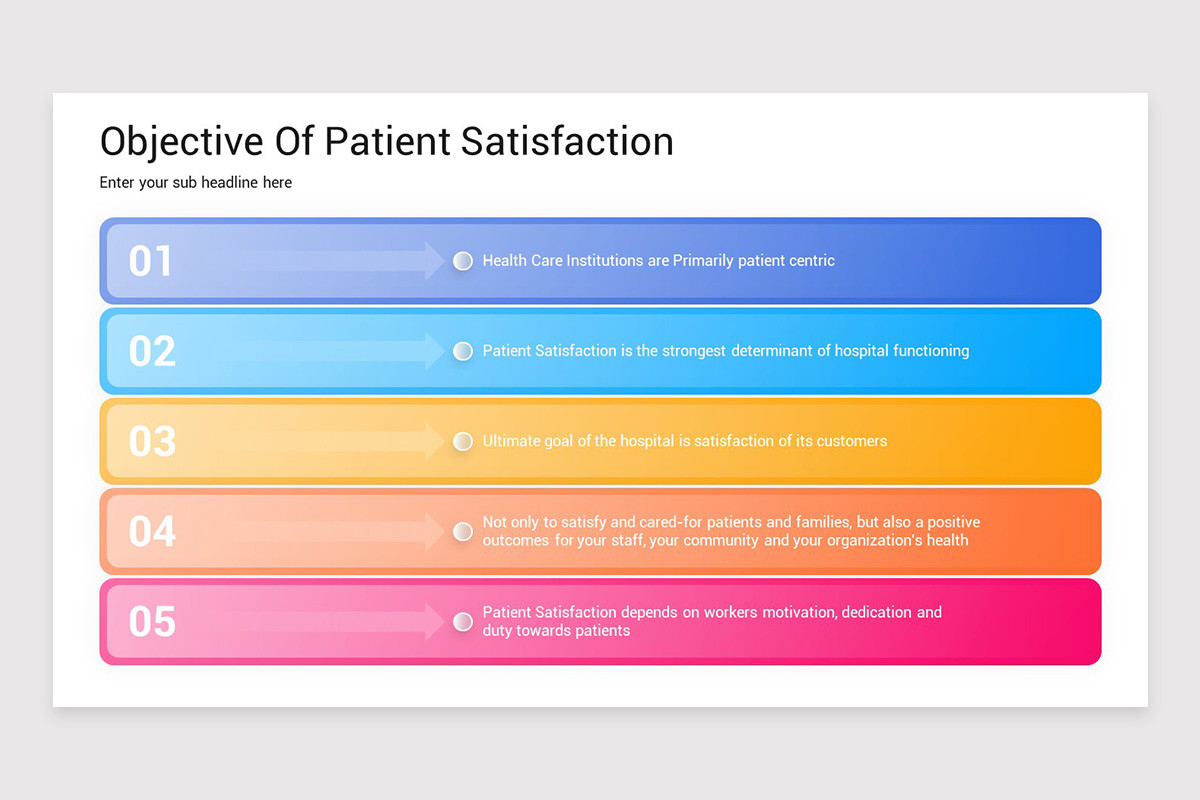 Objective Of Patient Satisfaction

Enter your sub headline here

01

Health Care Institutions are Primarily patient centric

02

Patient Satisfaction is the strongest determinant of hospital functioning

03

Ultimate goal of the hospital is satisfaction of its customers

04

Not only to satisfy and cared-for patients and families, but also a positive outcomes for your staff, your community and your organization's health

05

Patient Satisfaction depends on workers motivation, dedication and duty towards patients